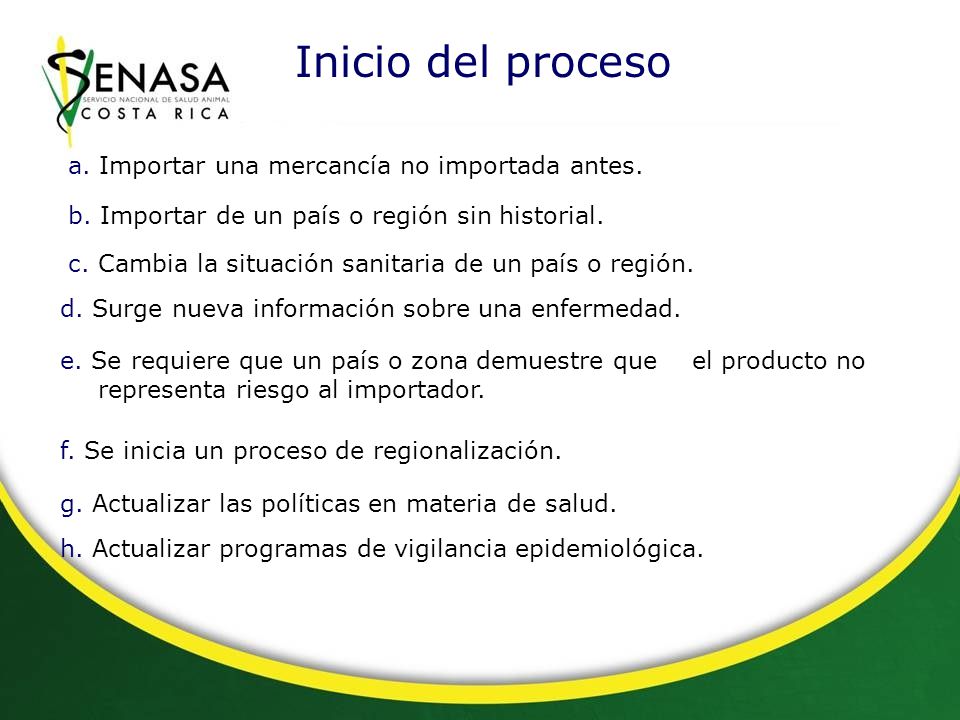 SENASA
SERVICIO NACIONAL DE SALUD ANIMAL
COSTA RICA

Inicio del proceso

a. Importar una mercancía no importada antes.

b. Importar de un país o región sin historial.

c. Cambia la situación sanitaria de un país o región.

d. Surge nueva información sobre una enfermedad.

e. Se requiere que un país o zona demuestre que el producto no representa riesgo al importador.

f. Se inicia un proceso de regionalización.

g. Actualizar las políticas en materia de salud.

h. Actualizar programas de vigilancia epidemiológica.